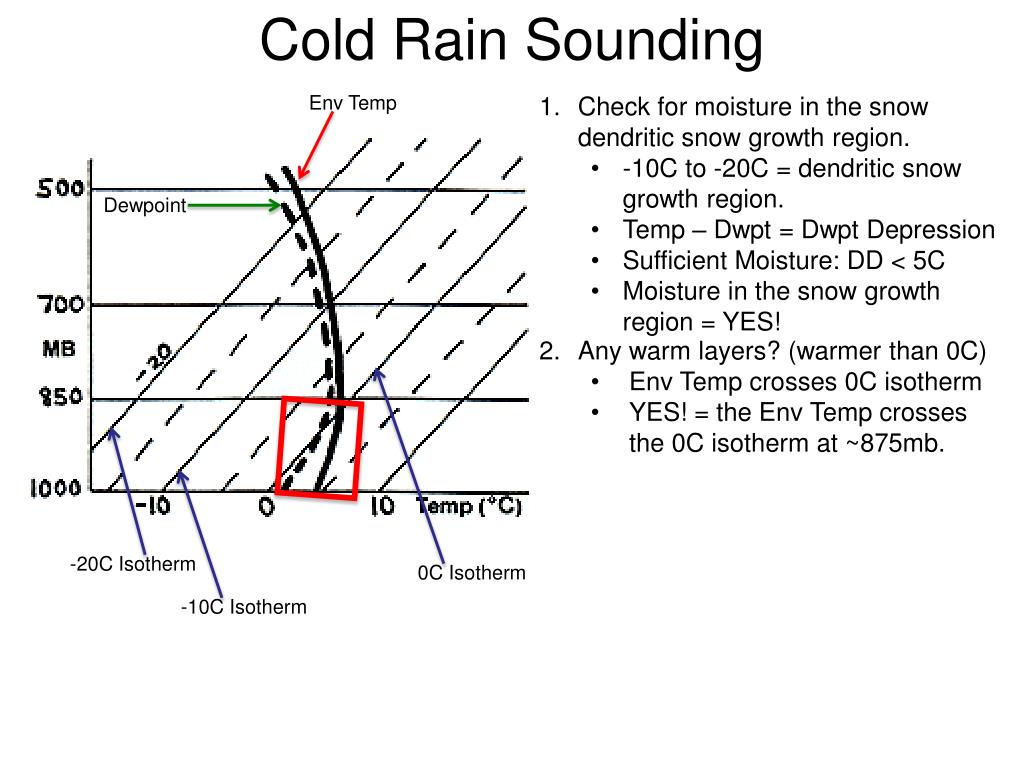 Cold Rain Sounding

Env Temp

Dewpoint

500

700

MB

850

1000

-20

-10

0

10

Temp (°C)

-20C Isotherm

-10C Isotherm

0C Isotherm

1. Check for moisture in the snow dendritic snow growth region.
• -10C to -20C = dendritic snow growth region.
• Temp – Dwpt = Dwpt Depression
• Sufficient Moisture: DD < 5C
• Moisture in the snow growth region = YES!
2. Any warm layers? (warmer than 0C)
• Env Temp crosses 0C isotherm
• YES! = the Env Temp crosses the 0C isotherm at ~875mb.